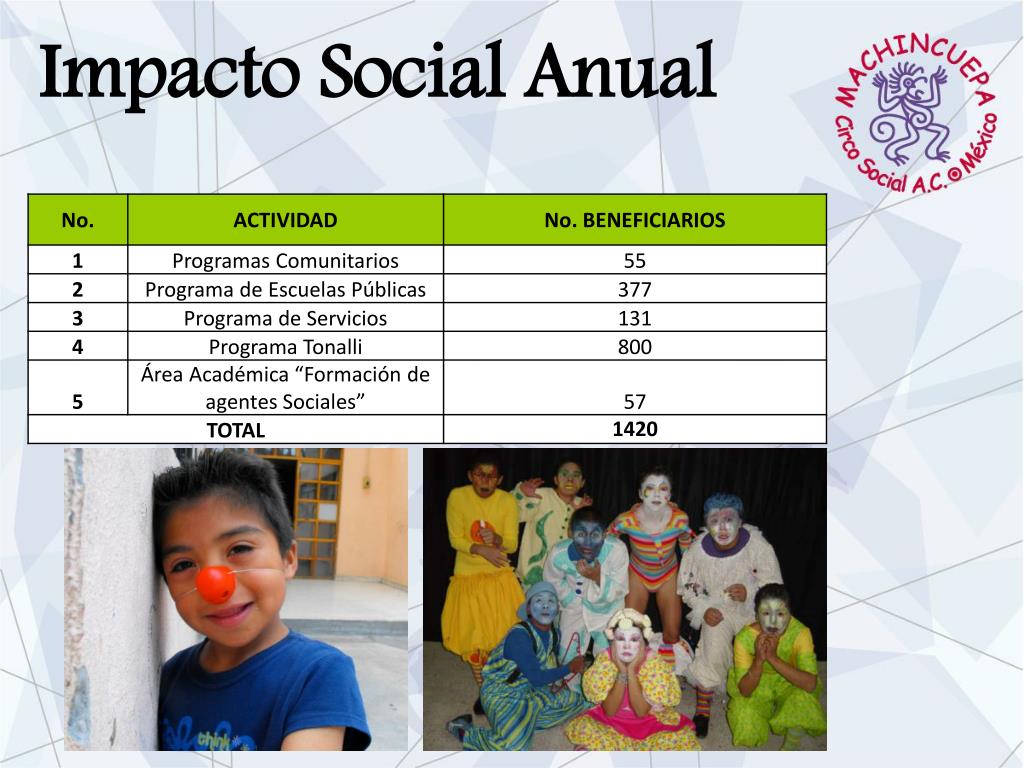 Impacto Social Anual

MACHINCUEPA Circo Social A.C. México

| No. | ACTIVIDAD | No. BENEFICIARIOS |
|---|---|---|
| 1 | Programas Comunitarios | 55 |
| 2 | Programa de Escuelas Públicas | 377 |
| 3 | Programa de Servicios | 131 |
| 4 | Programa Tonalli | 800 |
| 5 | Área Académica “Formación de agentes Sociales” | 57 |
| TOTAL | | 1420 |

think